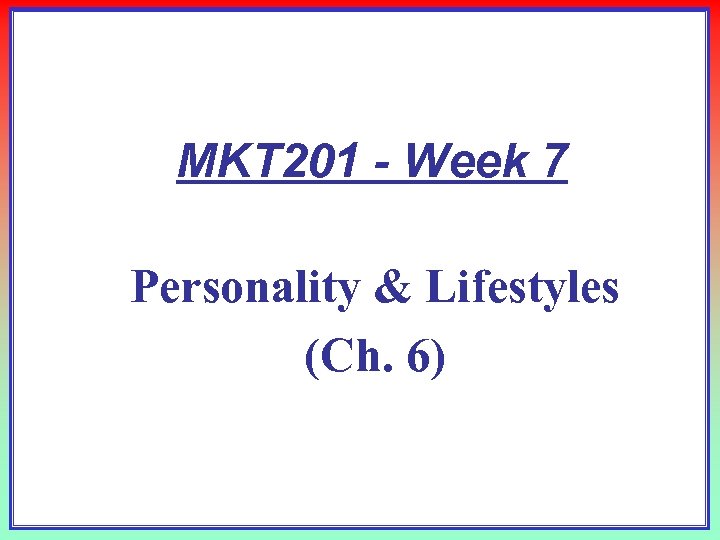 MKT201 - Week 7

Personality & Lifestyles (Ch. 6)